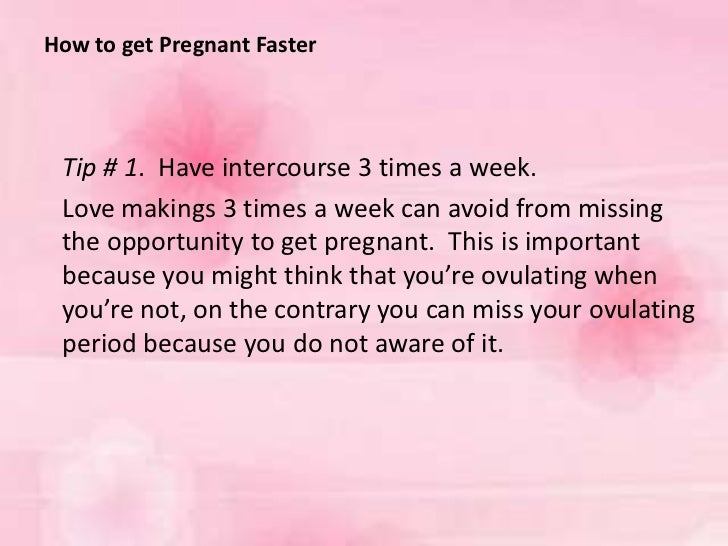 How to get Pregnant Faster

Tip # 1. Have intercourse 3 times a week.

Love makings 3 times a week can avoid from missing the opportunity to get pregnant. This is important because you might think that you're ovulating when you're not, on the contrary you can miss your ovulating period because you do not aware of it.